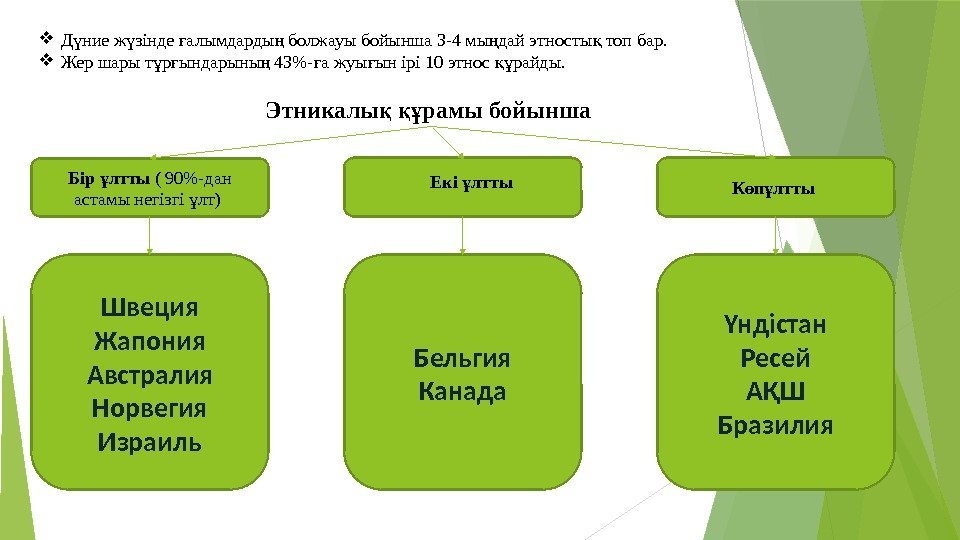 ❖ Дүние жүзінде ғалымдардың болжауы бойынша 3-4 мыңдай этностық топ бар.
❖ Жер шары тұрғындарының 43%-ға жуығын ірі 10 этнос құрайды.

Этникалық құрамы бойынша

Бір ұлтты ( 90%-дан астамы негізгі ұлт)

Екі ұлтты

Көпұлтты

Швеция
Жапония
Австралия
Норвегия
Израиль

Бельгия
Канада

Үндістан
Ресей
АҚШ
Бразилия